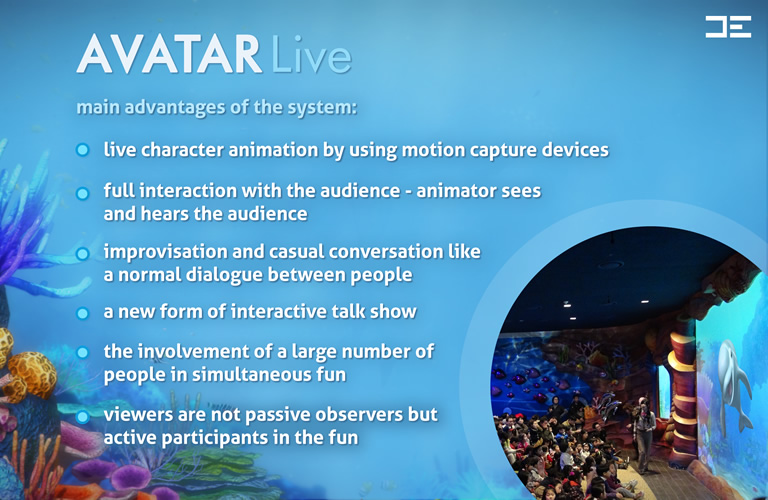 AVATAR Live

main advantages of the system:

live character animation by using motion capture devices

full interaction with the audience - animator sees and hears the audience

improvisation and casual conversation like a normal dialogue between people

a new form of interactive talk show

the involvement of a large number of people in simultaneous fun

viewers are not passive observers but active participants in the fun